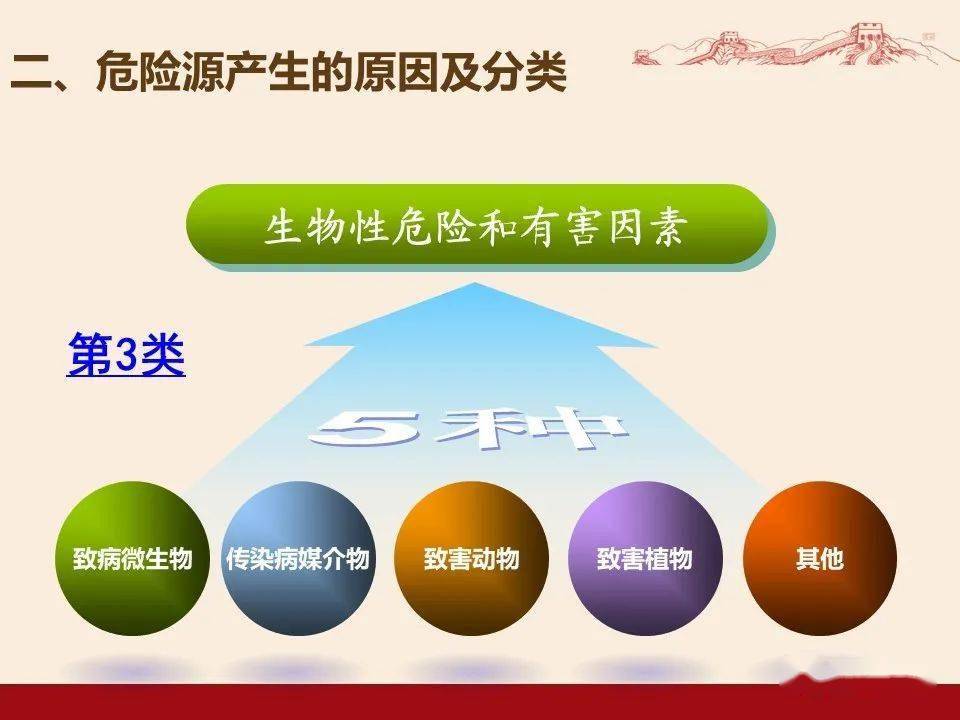 二、危险源产生的原因及分类

生物性危险和有害因素

第3类

5种

致病微生物

传染病媒介物

致害动物

致害植物

其他